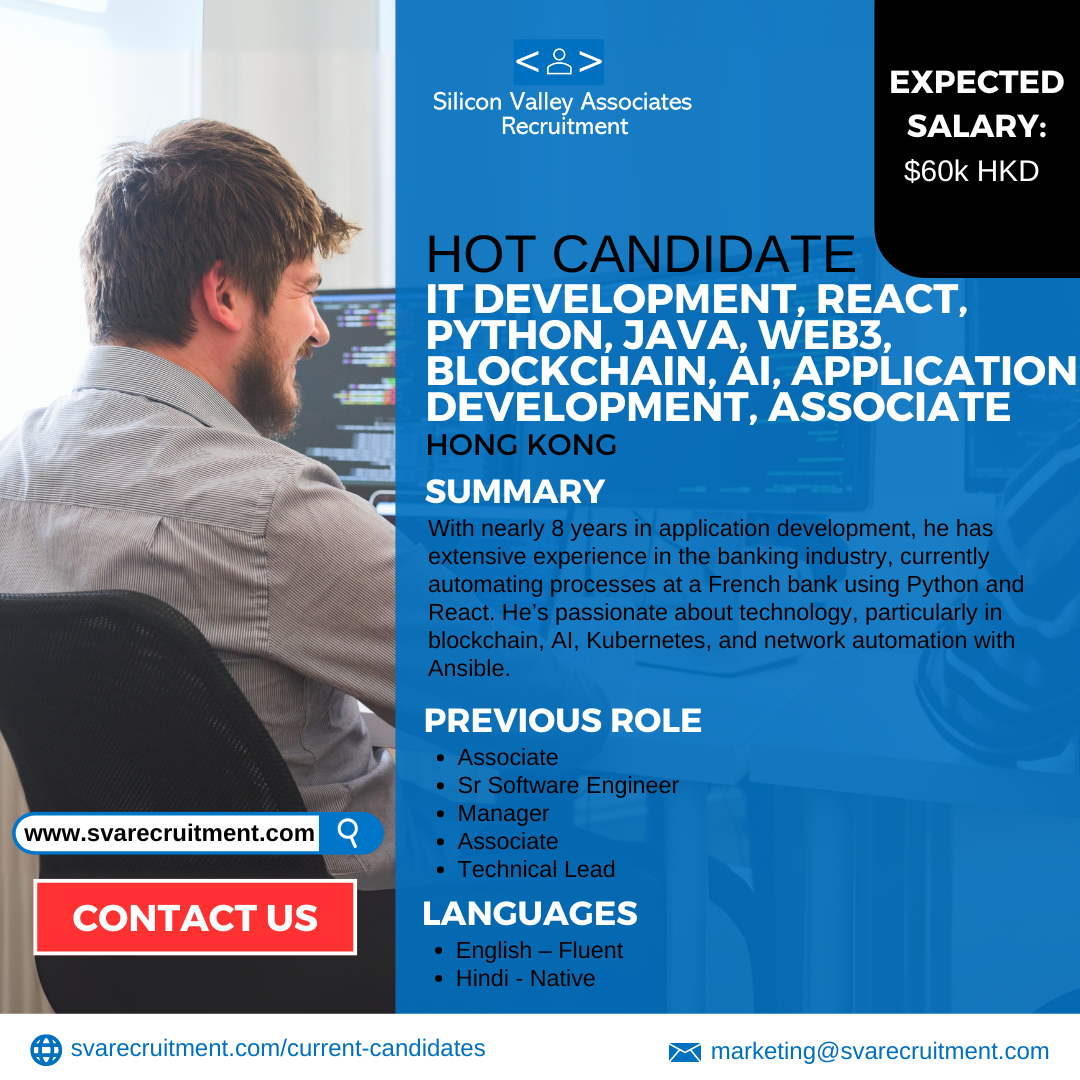 Silicon Valley Associates Recruitment

EXPECTED SALARY:
$60k HKD

HOT CANDIDATE
IT DEVELOPMENT, REACT, PYTHON, JAVA, WEB3, BLOCKCHAIN, AI, APPLICATION DEVELOPMENT, ASSOCIATE
HONG KONG

SUMMARY
With nearly 8 years in application development, he has extensive experience in the banking industry, currently automating processes at a French bank using Python and React. He's passionate about technology, particularly in blockchain, AI, Kubernetes, and network automation with Ansible.

PREVIOUS ROLE
- Associate
- Sr Software Engineer
- Manager
- Associate
- Technical Lead

LANGUAGES
- English – Fluent
- Hindi - Native

www.svarecruitment.com

CONTACT US

svarecruitment.com/current-candidates

marketing@svarecruitment.com